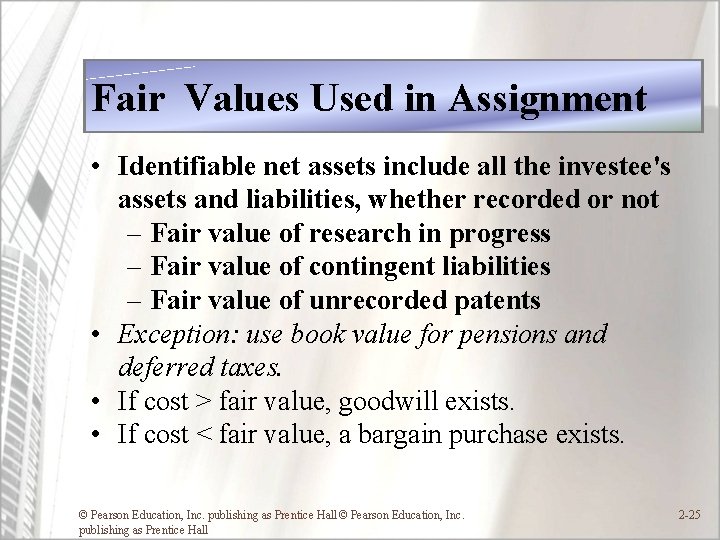 Fair Values Used in Assignment

• Identifiable net assets include all the investee's assets and liabilities, whether recorded or not
– Fair value of research in progress
– Fair value of contingent liabilities
– Fair value of unrecorded patents
• Exception: use book value for pensions and deferred taxes.
• If cost > fair value, goodwill exists.
• If cost < fair value, a bargain purchase exists.

© Pearson Education, Inc. publishing as Prentice Hall © Pearson Education, Inc. publishing as Prentice Hall

2-25